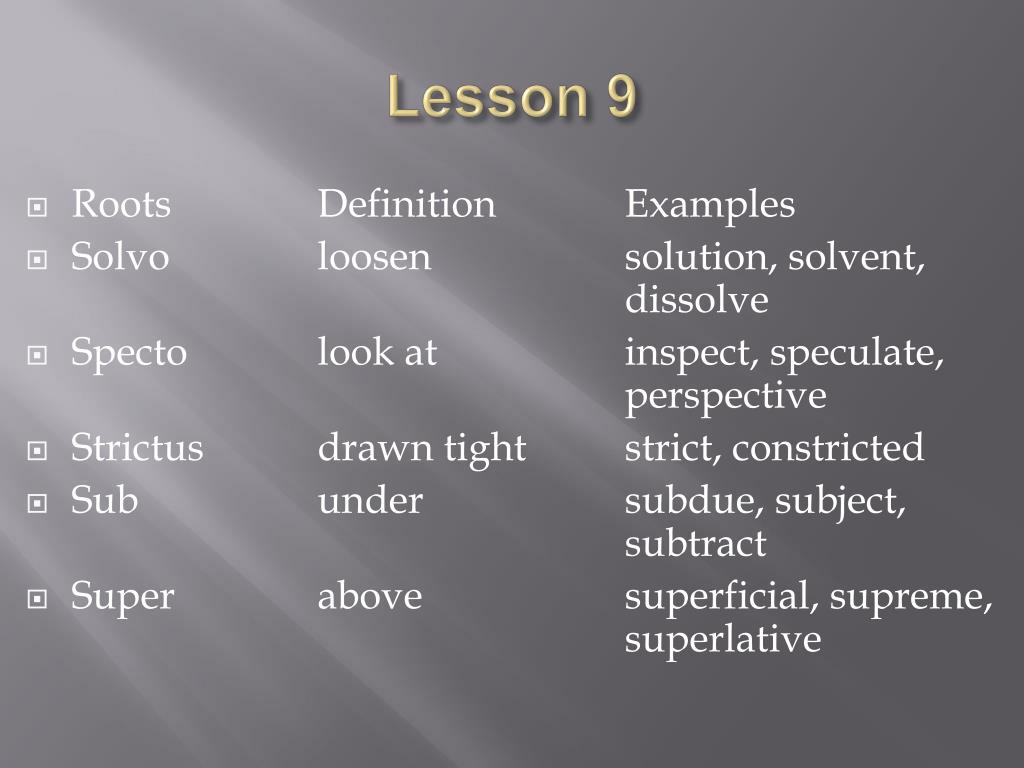 Lesson 9

| Roots | Definition | Examples |
|---|---|---|
| Solvo | loosen | solution, solvent, dissolve |
| Specto | look at | inspect, speculate, perspective |
| Strictus | drawn tight | strict, constricted |
| Sub | under | subdue, subject, subtract |
| Super | above | superficial, supreme, superlative |